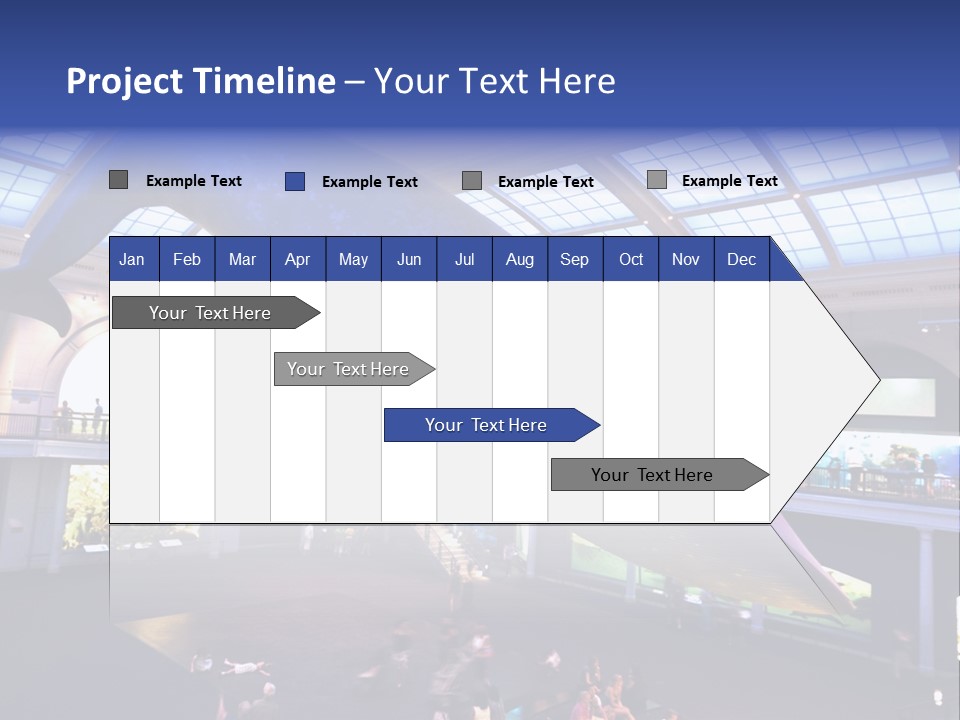 Project Timeline – Your Text Here

Example Text
Example Text
Example Text
Example Text

| Jan | Feb | Mar | Apr | May | Jun | Jul | Aug | Sep | Oct | Nov | Dec |
|---|---|---|---|---|---|---|---|---|---|---|---|

Your Text Here

Your Text Here

Your Text Here

Your Text Here